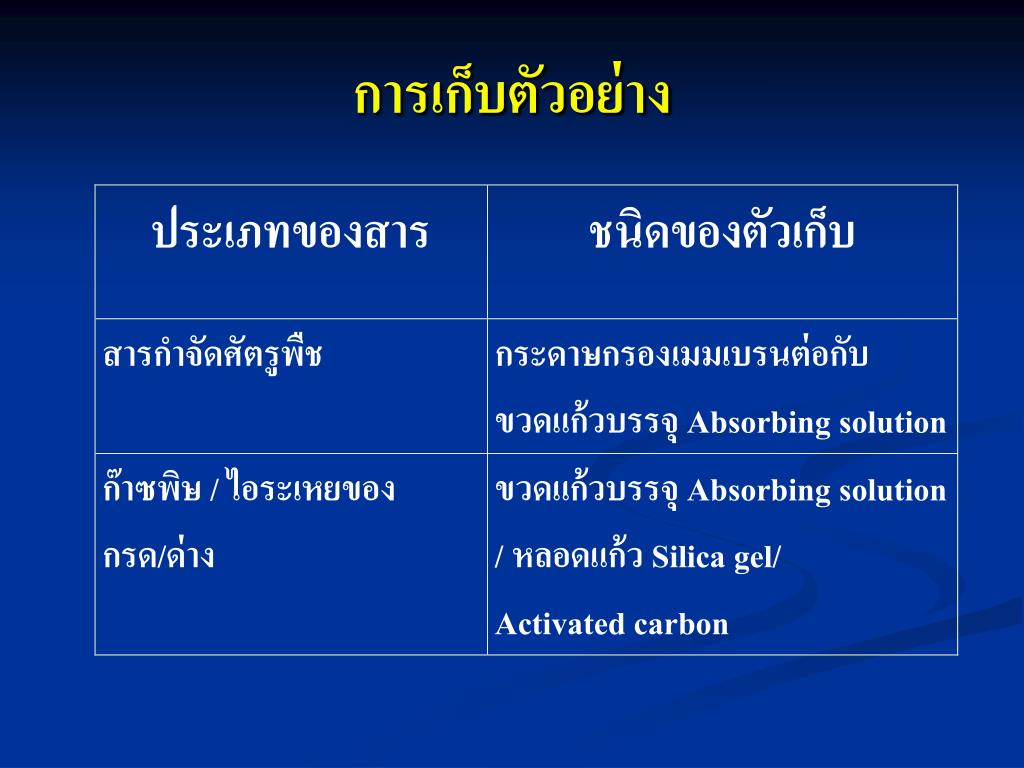 การเก็บตัวอย่าง

| ประเภทของสาร | ชนิดของตัวเก็บ |
|---|---|
| สารกำจัดศัตรูพืช | กระดาษกรองเมมเบรนต่อกับ ขวดแก้วบรรจุ Absorbing solution |
| ก๊าซพิษ / ไอระเหยของ กรด/ด่าง | ขวดแก้วบรรจุ Absorbing solution / หลอดแก้ว Silica gel/ Activated carbon |